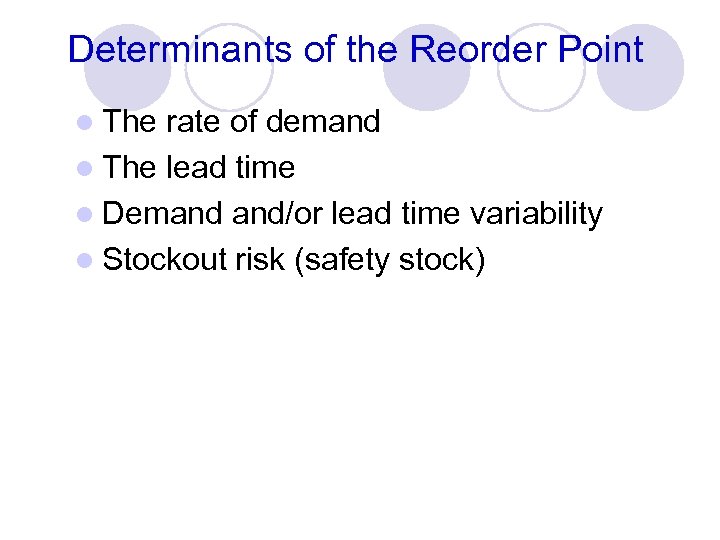 Determinants of the Reorder Point

- The rate of demand
- The lead time
- Demand and/or lead time variability
- Stockout risk (safety stock)